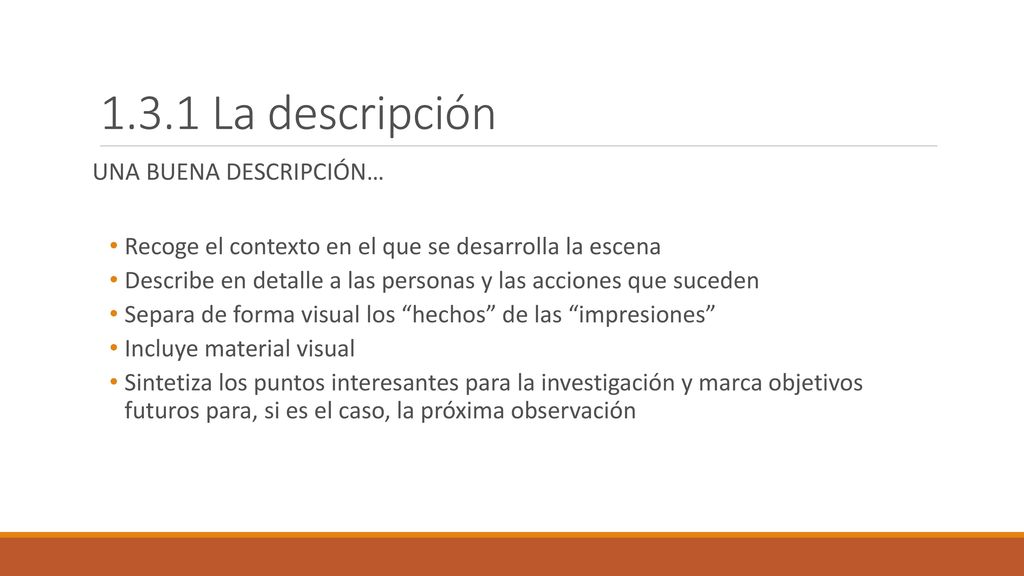 1.3.1 La descripción

UNA BUENA DESCRIPCIÓN…

• Recoge el contexto en el que se desarrolla la escena
• Describe en detalle a las personas y las acciones que suceden
• Separa de forma visual los “hechos” de las “impresiones”
• Incluye material visual
• Sintetiza los puntos interesantes para la investigación y marca objetivos futuros para, si es el caso, la próxima observación